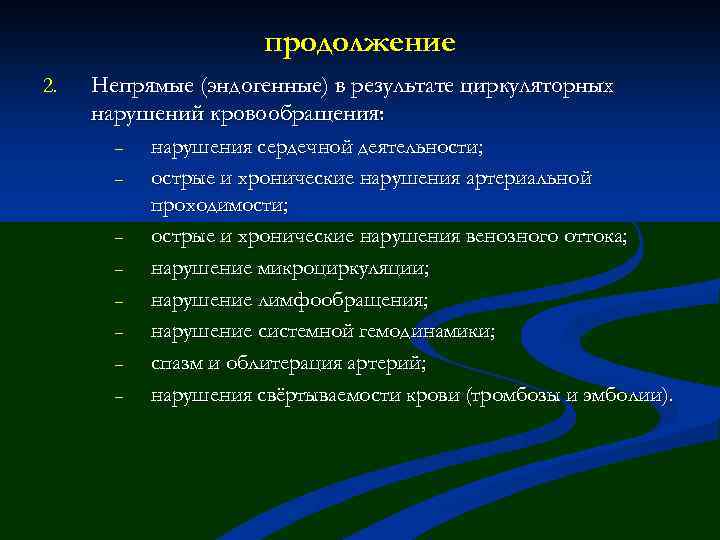 продолжение

2. Непрямые (эндогенные) в результате циркуляторных нарушений кровообращения:

– нарушения сердечной деятельности;
– острые и хронические нарушения артериальной проходимости;
– острые и хронические нарушения венозного оттока;
– нарушение микроциркуляции;
– нарушение лимфообращения;
– нарушение системной гемодинамики;
– спазм и облитерация артерий;
– нарушения свёртываемости крови (тромбозы и эмболии).